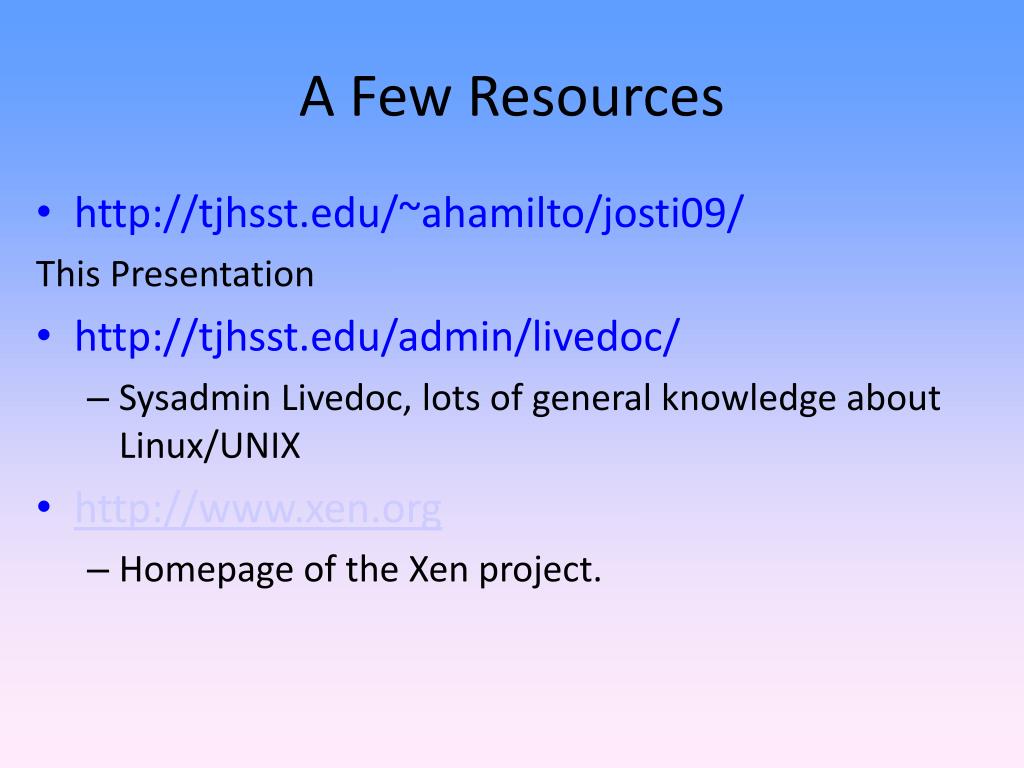 A Few Resources

• http://tjhsst.edu/~ahamilto/josti09/

This Presentation

• http://tjhsst.edu/admin/livedoc/

– Sysadmin Livedoc, lots of general knowledge about Linux/UNIX

• http://www.xen.org

– Homepage of the Xen project.